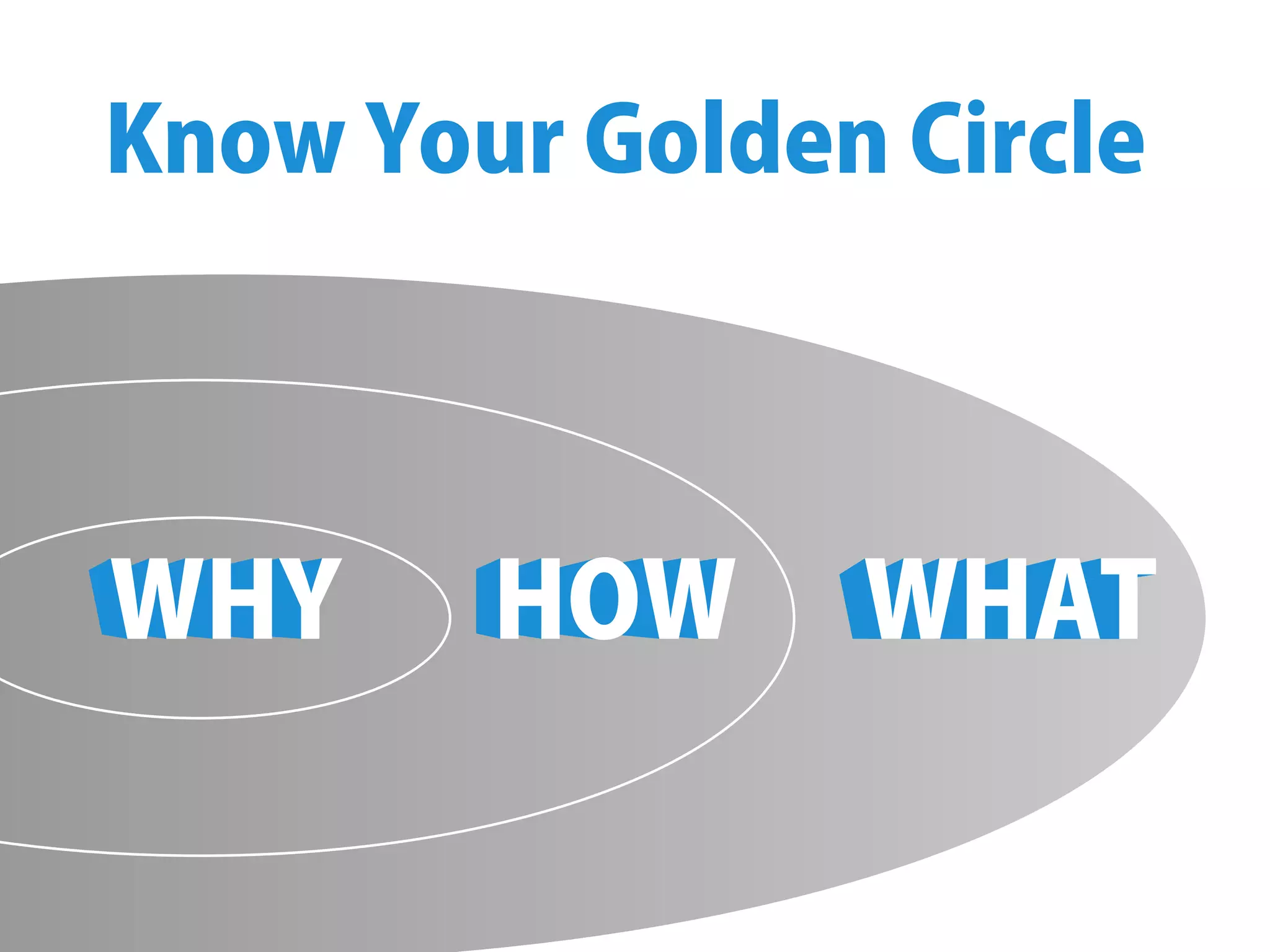 Know Your Golden Circle

WHY HOW WHAT